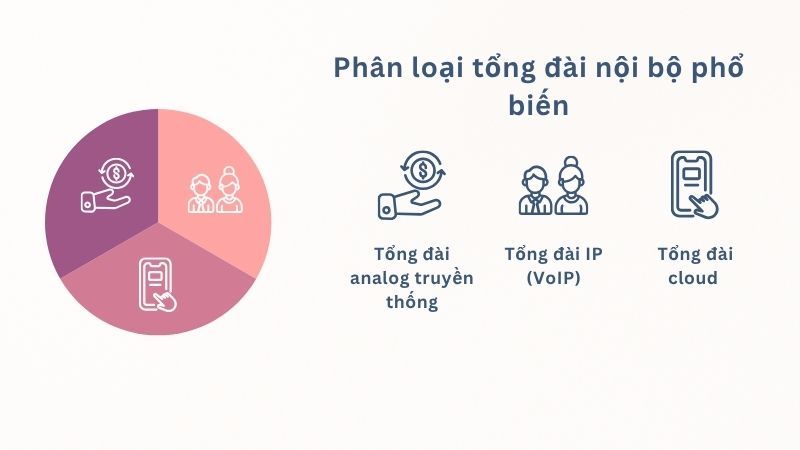 Phân loại tổng đài nội bộ phổ biến

Tổng đài analog truyền thống

Tổng đài IP (VoIP)

Tổng đài cloud